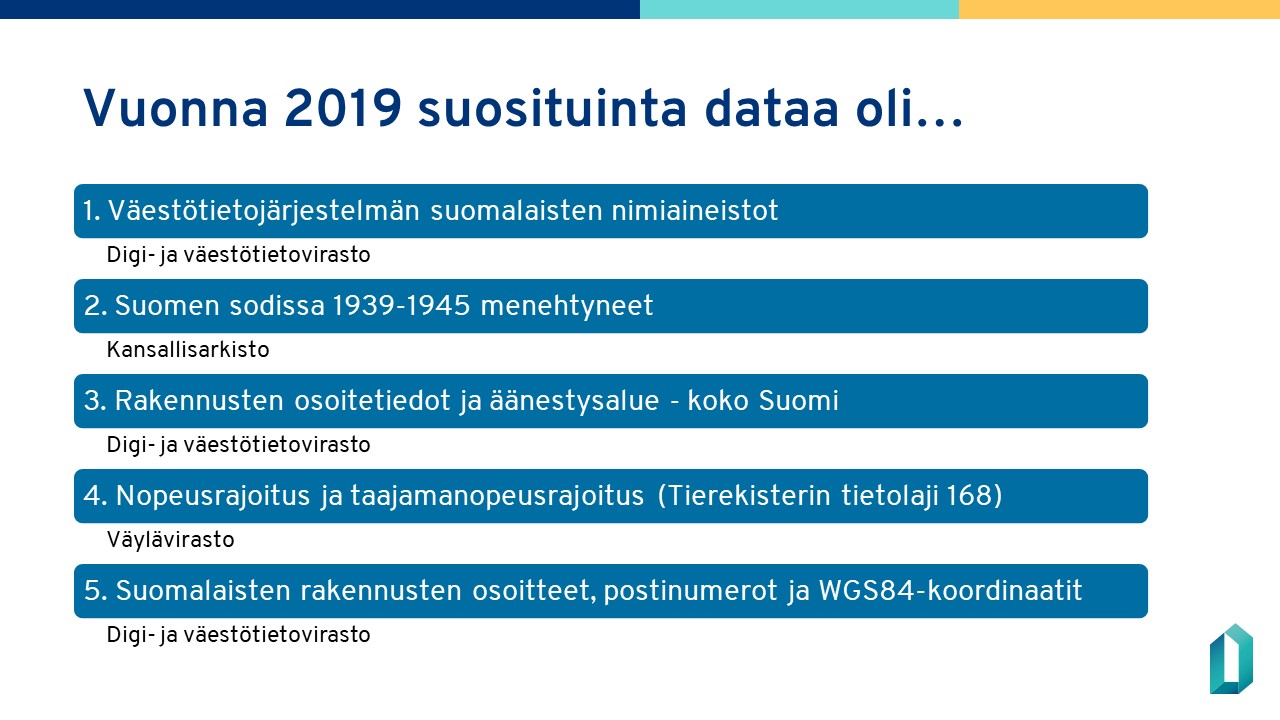 Vuonna 2019 suosituinta dataa oli...

1. Väestötietojärjestelmän suomalaisten nimiaineistot

Digi- ja väestötietovirasto

2. Suomen sodissa 1939-1945 menehtyneet

Kansallisarkisto

3. Rakennusten osoitetiedot ja äänestysalue - koko Suomi

Digi- ja väestötietovirasto

4. Nopeusrajoitus ja taajamanopeusrajoitus (Tierekisterin tietolaji 168)

Väylävirasto

5. Suomalaisten rakennusten osoitteet, postinumerot ja WGS84-koordinaatit

Digi- ja väestötietovirasto